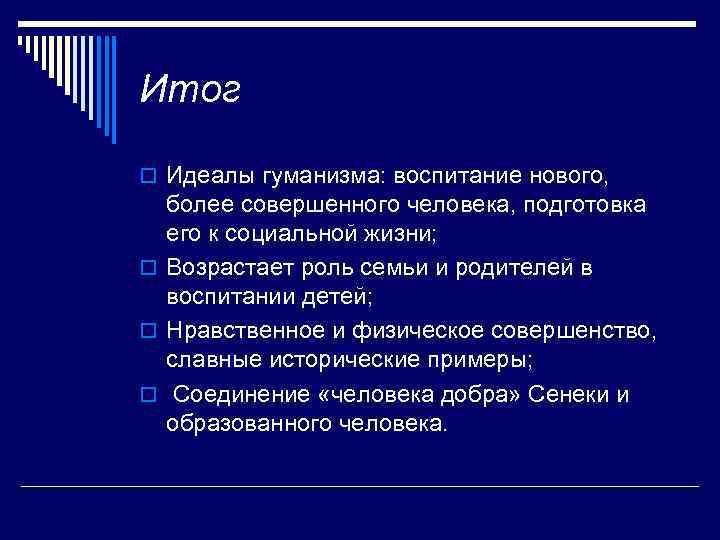 Итог

Идеалы гуманизма: воспитание нового, более совершенного человека, подготовка его к социальной жизни;

Возрастает роль семьи и родителей в воспитании детей;

Нравственное и физическое совершенство, славные исторические примеры;

Соединение «человека добра» Сенеки и образованного человека.